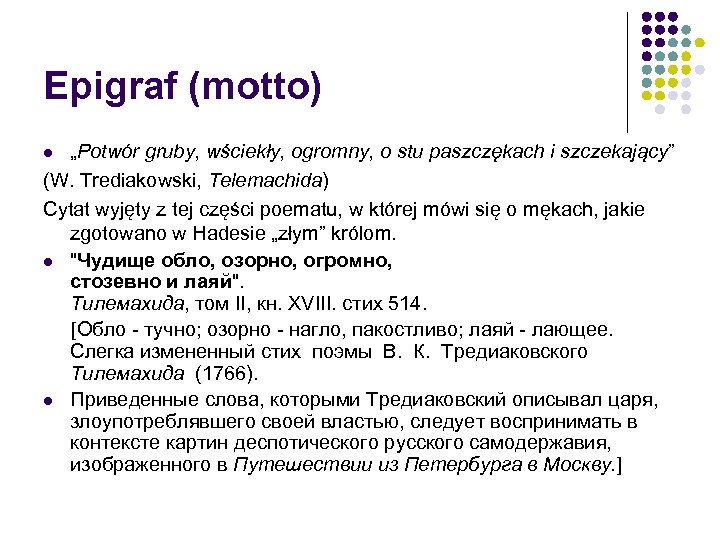 Epigraf (motto)

„Potwór gruby, wściekły, ogromny, o stu paszczękach i szczekający”

(W. Trediakowski, Telemachida)

Cytat wyjęty z tej części poematu, w której mówi się o mękach, jakie zgotowano w Hadesie „złym” królom.

"Чудище обло, озорно, огромно, стозевно и лаяй".
Тилемахида, том II, кн. XVIII. стих 514.

[Обло - тучно; озорно - нагло, пакостливо; лаяй - лающее. Слегка измененный стих поэмы В. К. Тредиаковского Тилемахида (1766).

Приведенные слова, которыми Тредиаковский описывал царя, злоупотреблявшего своей властью, следует воспринимать в контексте картин деспотического русского самодержавия, изображенного в Путешествии из Петербурга в Москву.]